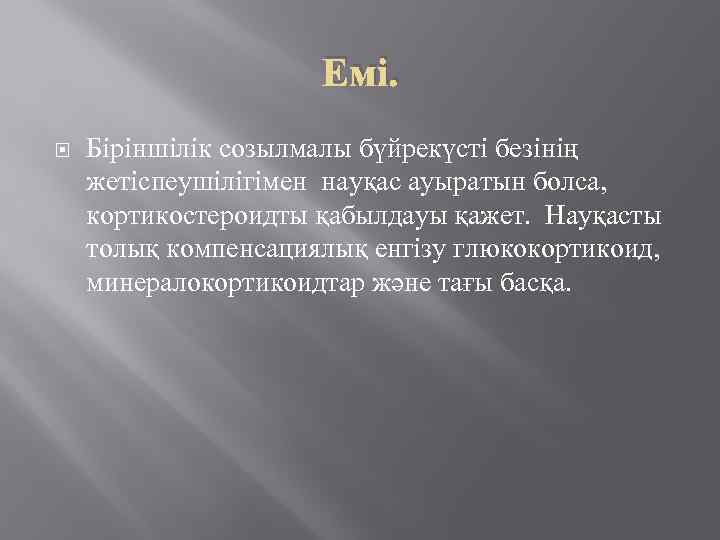 Емі.

Біріншілік созылмалы бүйрекүсті безінің жетіспеушілігімен науқас ауыратын болса, кортикостероидты қабылдауы қажет. Науқасты толық компенсациялық енгізу глюкокортикоид, минералокортикоидтар және тағы басқа.